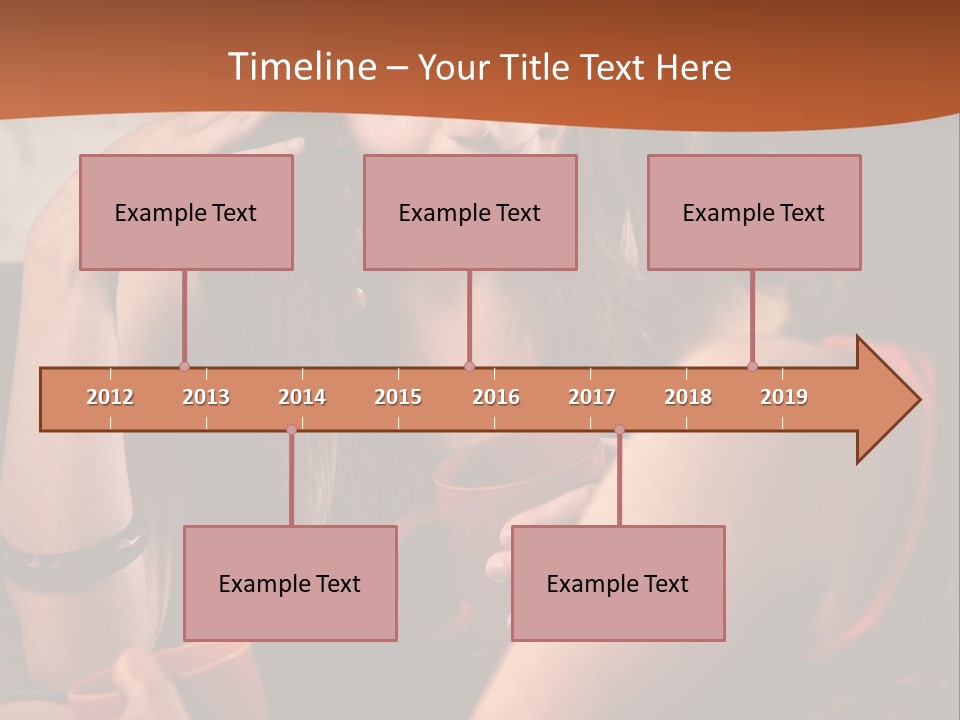 Timeline – Your Title Text Here

Example Text

Example Text

Example Text

2012 2013 2014 2015 2016 2017 2018 2019

Example Text

Example Text